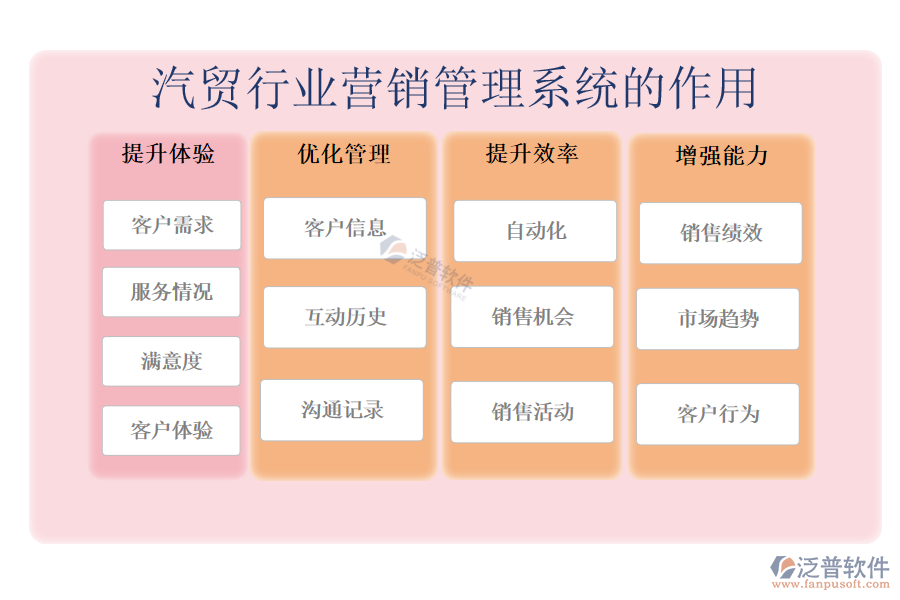 汽贸行业营销管理系统的作用

提升体验

客户需求

服务情况

满意度

客户体验

优化管理

客户信息

互动历史

沟通记录

提升效率

自动化

销售机会

销售活动

增强能力

销售绩效

市场趋势

客户行为

泛普软件
FANPU SOFTWARE

泛普软件
www.fanpusoft.com